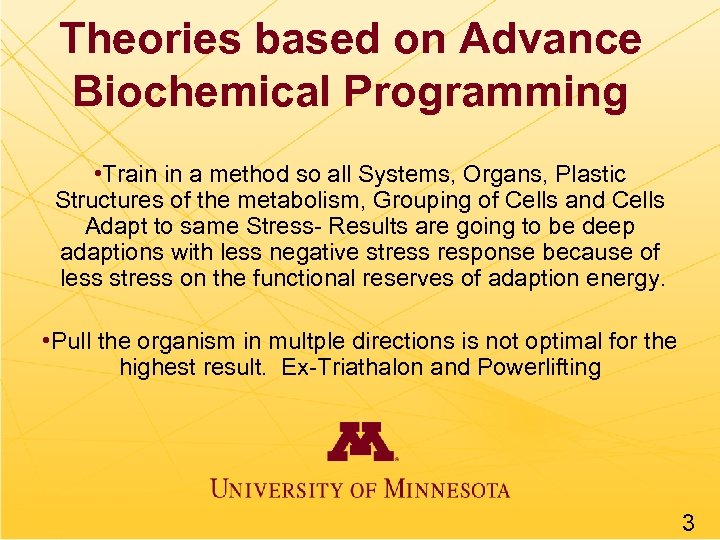 Theories based on Advance Biochemical Programming

•Train in a method so all Systems, Organs, Plastic Structures of the metabolism, Grouping of Cells and Cells Adapt to same Stress- Results are going to be deep adaptions with less negative stress response because of less stress on the functional reserves of adaption energy.

•Pull the organism in multple directions is not optimal for the highest result. Ex-Triathalon and Powerlifting

M

UNIVERSITY OF MINNESOTA

3